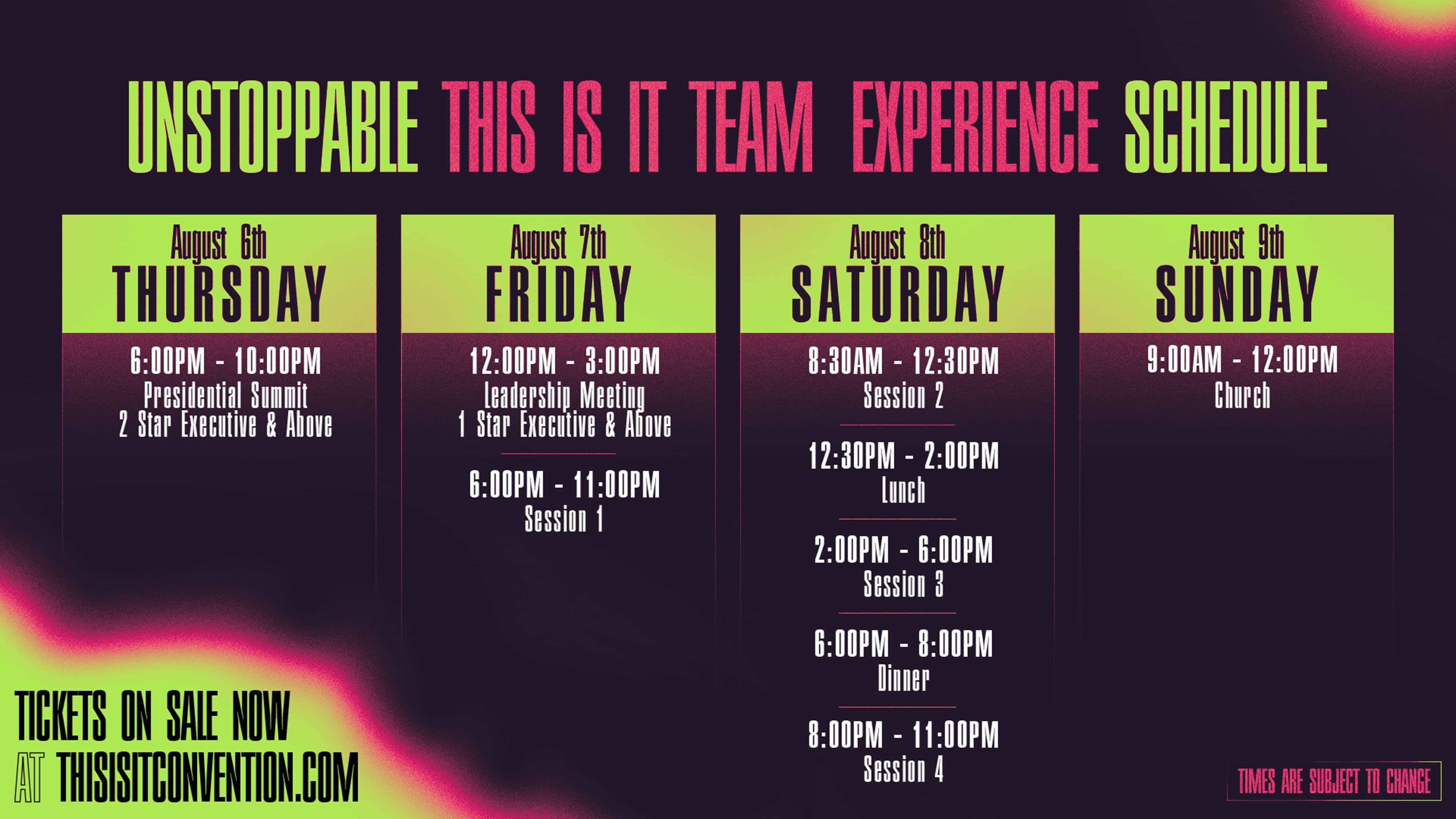 UNSTOPPABLE THIS IS IT TEAM EXPERIENCE SCHEDULE

August 6th
THURSDAY

6:00PM - 10:00PM
Presidential Summit
2 Star Executive & Above

August 7th
FRIDAY

12:00PM - 3:00PM
Leadership Meeting
1 Star Executive & Above

6:00PM - 11:00PM
Session 1

August 8th
SATURDAY

8:30AM - 12:30PM
Session 2

12:30PM - 2:00PM
Lunch

2:00PM - 6:00PM
Session 3

6:00PM - 8:00PM
Dinner

8:00PM - 11:00PM
Session 4

August 9th
SUNDAY

9:00AM - 12:00PM
Church

TICKETS ON SALE NOW
AT THISISITCONVENTION.COM

TIMES ARE SUBJECT TO CHANGE